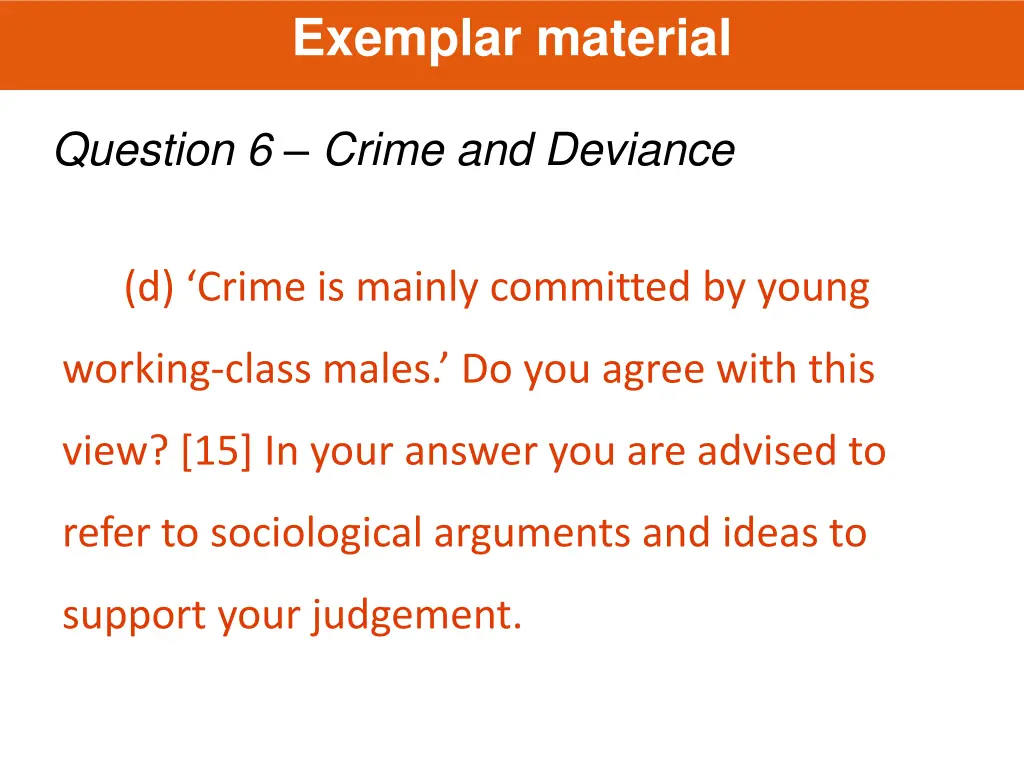 Exemplar material

Question 6 – Crime and Deviance

(d) ‘Crime is mainly committed by young working-class males.’ Do you agree with this view? [15] In your answer you are advised to refer to sociological arguments and ideas to support your judgement.